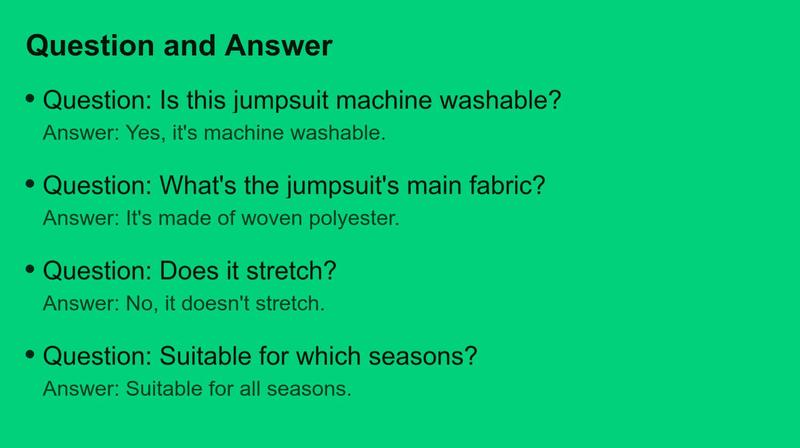 Question and Answer

• Question: Is this jumpsuit machine washable?
Answer: Yes, it's machine washable.

• Question: What's the jumpsuit's main fabric?
Answer: It's made of woven polyester.

• Question: Does it stretch?
Answer: No, it doesn't stretch.

• Question: Suitable for which seasons?
Answer: Suitable for all seasons.